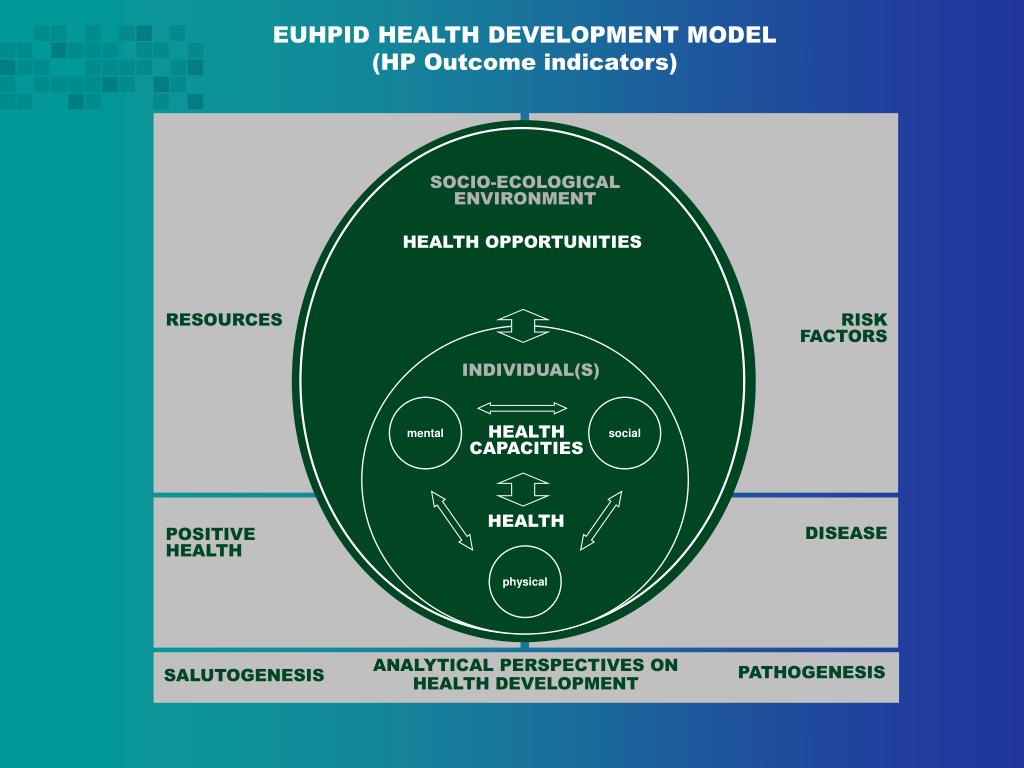 EUHPID HEALTH DEVELOPMENT MODEL
(HP Outcome indicators)

SOCIO-ECOLOGICAL ENVIRONMENT

HEALTH OPPORTUNITIES

RESOURCES

RISK FACTORS

INDIVIDUAL(S)

mental

HEALTH CAPACITIES

social

HEALTH

physical

POSITIVE HEALTH

DISEASE

SALUTOGENESIS

ANALYTICAL PERSPECTIVES ON HEALTH DEVELOPMENT

PATHOGENESIS